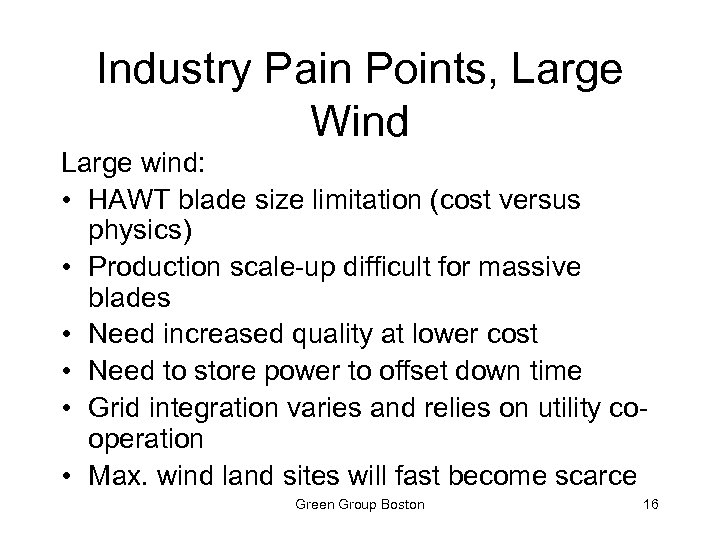 Industry Pain Points, Large Wind

Large wind:
• HAWT blade size limitation (cost versus physics)
• Production scale-up difficult for massive blades
• Need increased quality at lower cost
• Need to store power to offset down time
• Grid integration varies and relies on utility co-operation
• Max. wind land sites will fast become scarce

Green Group Boston

16